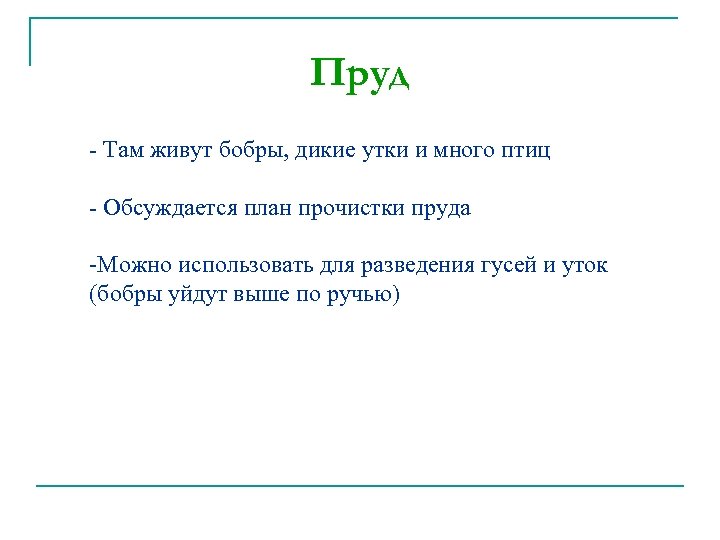 Пруд

- Там живут бобры, дикие утки и много птиц

- Обсуждается план прочистки пруда

-Можно использовать для разведения гусей и уток (бобры уйдут выше по ручью)